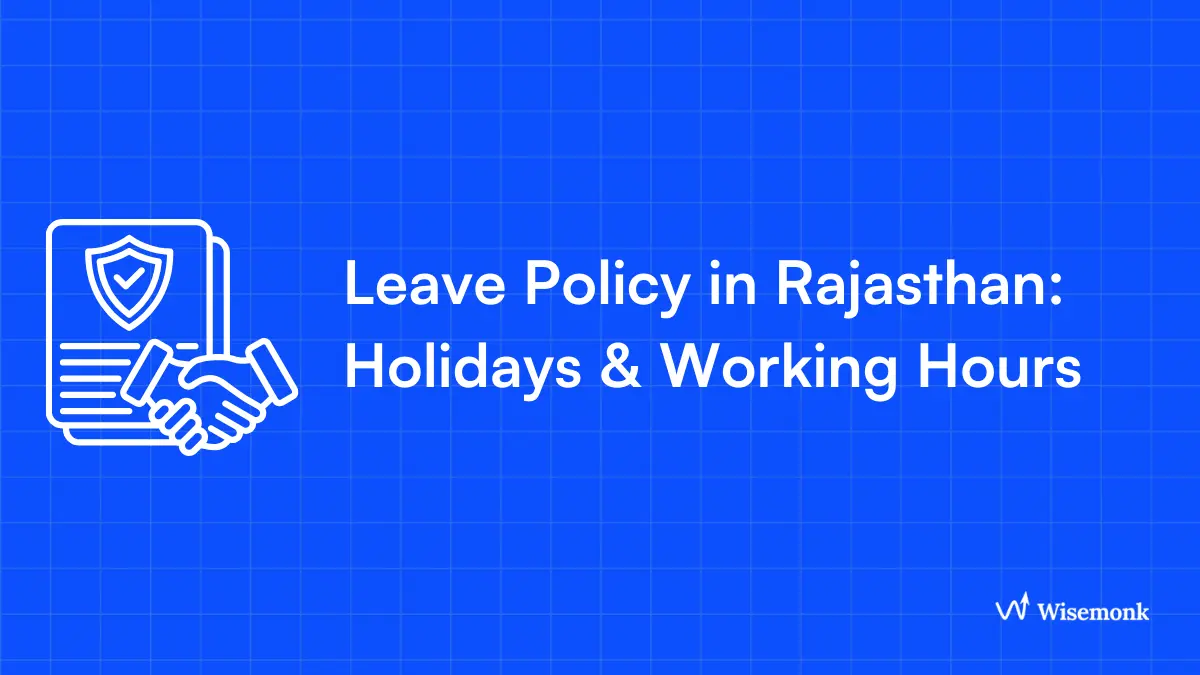 Leave Policy in Rajasthan: Holidays & Working Hours

Wisemonk